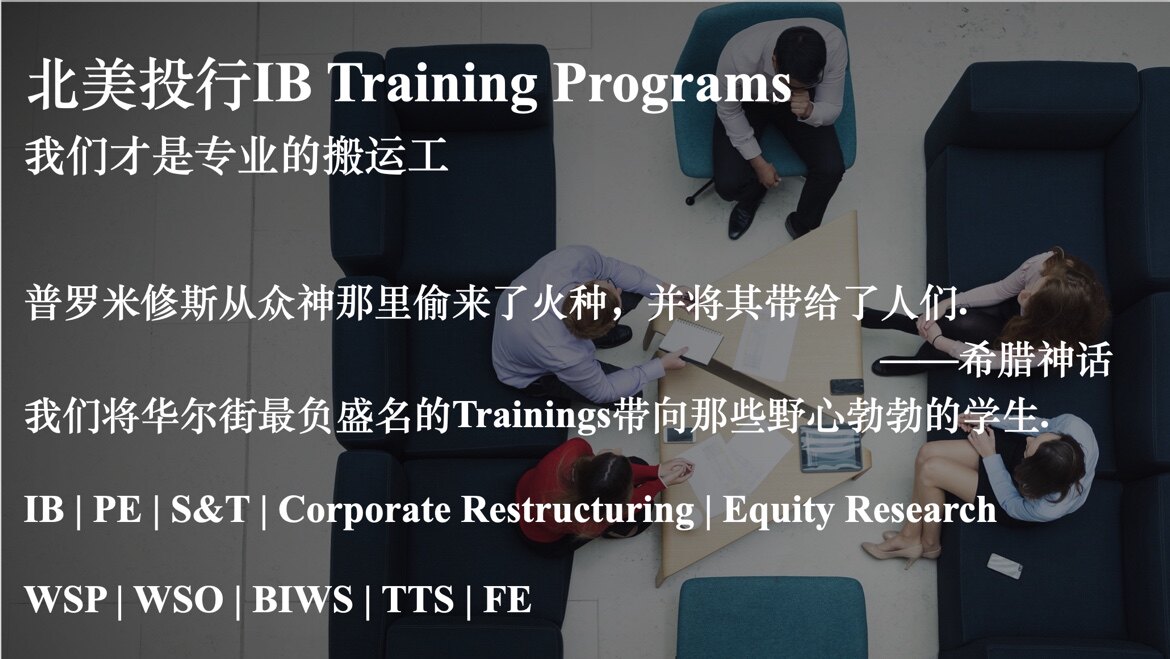 北美投行IB Training Programs
我们才是专业的搬运工

普罗米修斯从众神那里偷来了火种，并将其带给了人们.
——希腊神话
我们将华尔街最负盛名的Trainings带向那些野心勃勃的学生.

IB | PE | S&T | Corporate Restructuring | Equity Research

WSP | WSO | BIWS | TTS | FE